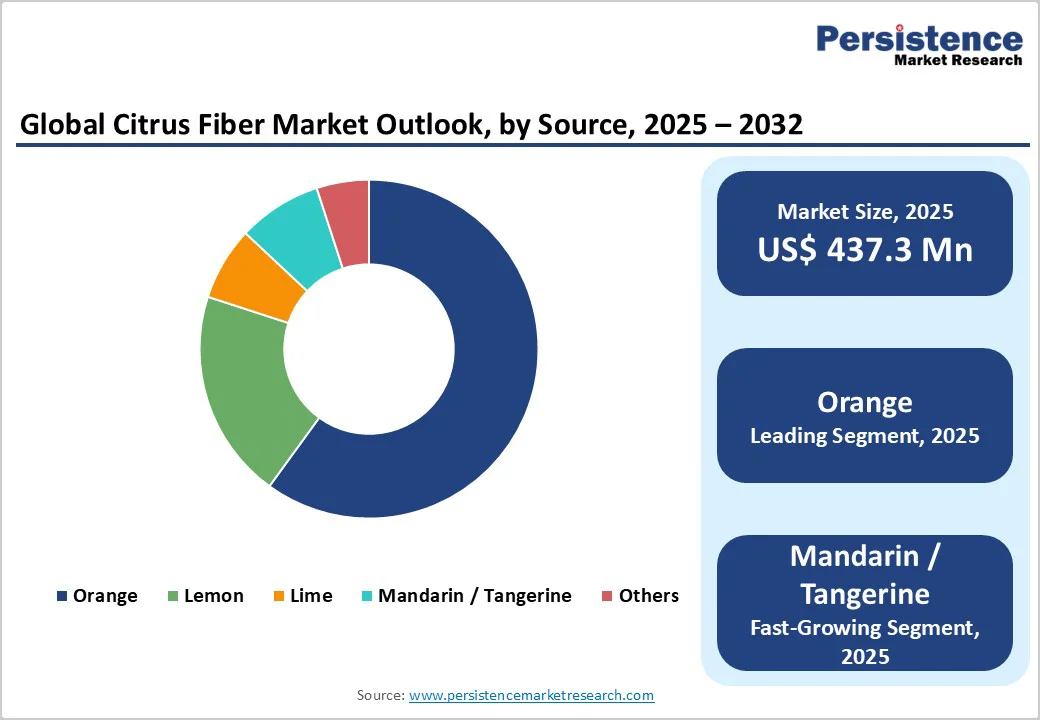 Persistence
Market Research

Global Citrus Fiber Market Outlook, by Source, 2025 – 2032

Orange
Lemon
Lime
Mandarin / Tangerine
Others

Market Size, 2025
US$ 437.3 Mn

Orange
Leading Segment, 2025

Mandarin / Tangerine
Fast-Growing Segment, 2025

Source: www.persistencemarketresearch.com